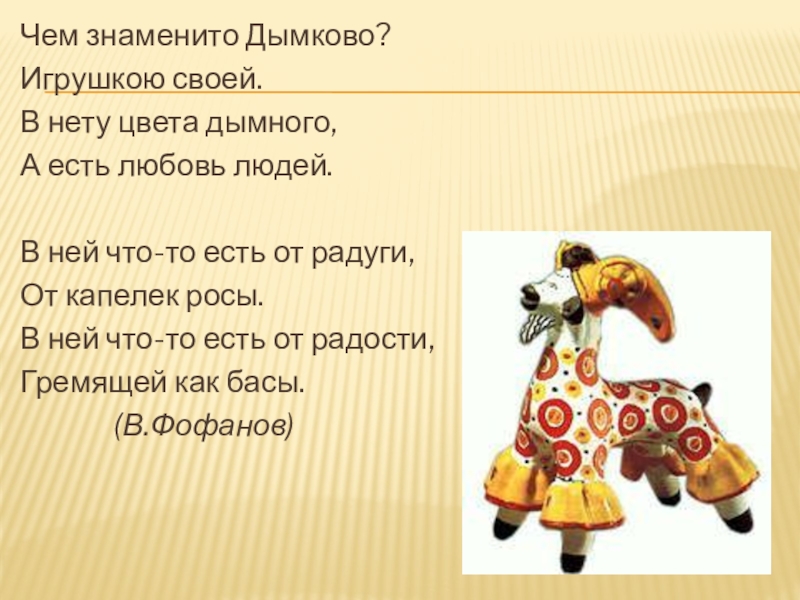 Чем знаменито Дымково?
Игрушкою своей.
В нету цвета дымного,
А есть любовь людей.

В ней что-то есть от радуги,
От капелек росы.
В ней что-то есть от радости,
Гремящей как басы.
(В.Фофанов)